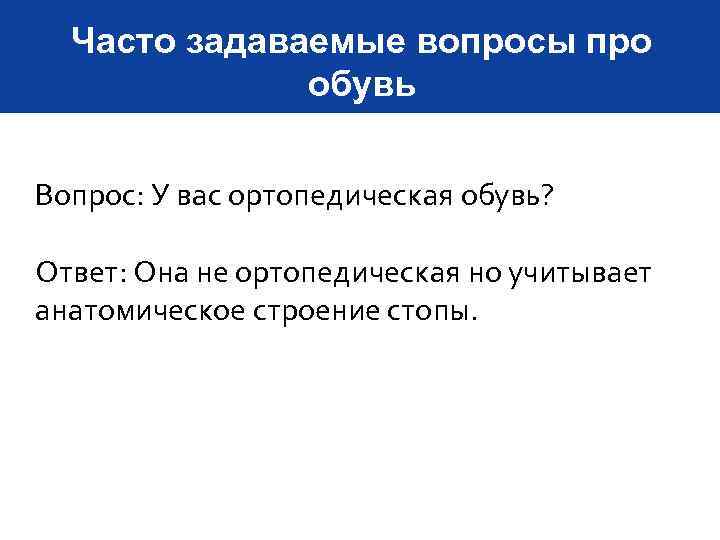 Часто задаваемые вопросы про обувь

Вопрос: У вас ортопедическая обувь?

Ответ: Она не ортопедическая но учитывает анатомическое строение стопы.